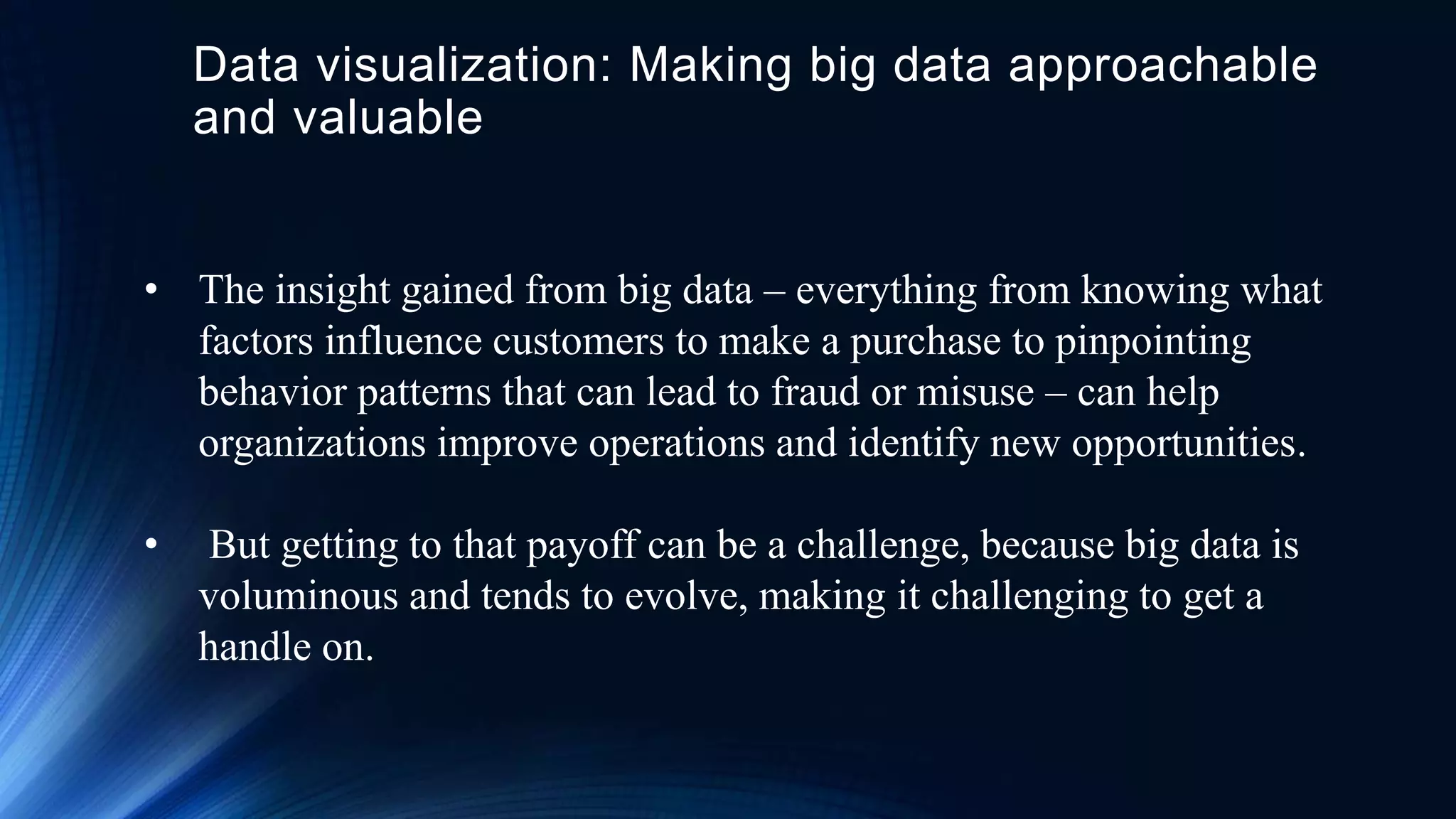 Data visualization: Making big data approachable and valuable

• The insight gained from big data – everything from knowing what factors influence customers to make a purchase to pinpointing behavior patterns that can lead to fraud or misuse – can help organizations improve operations and identify new opportunities.

• But getting to that payoff can be a challenge, because big data is voluminous and tends to evolve, making it challenging to get a handle on.